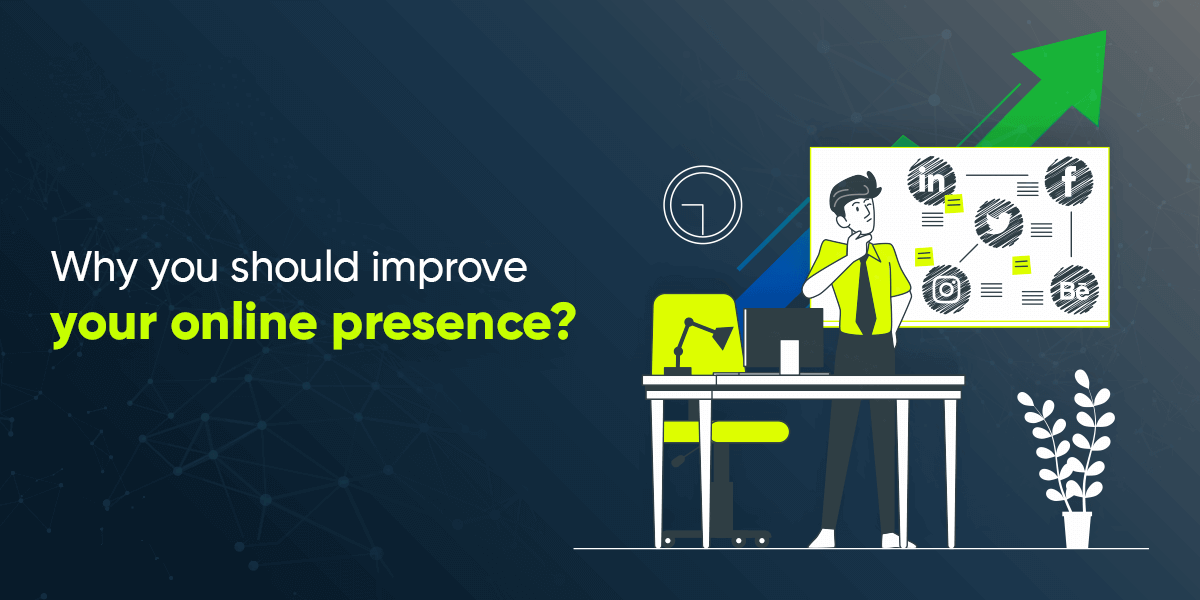 Why you should improve
your online presence?

in
f
Be